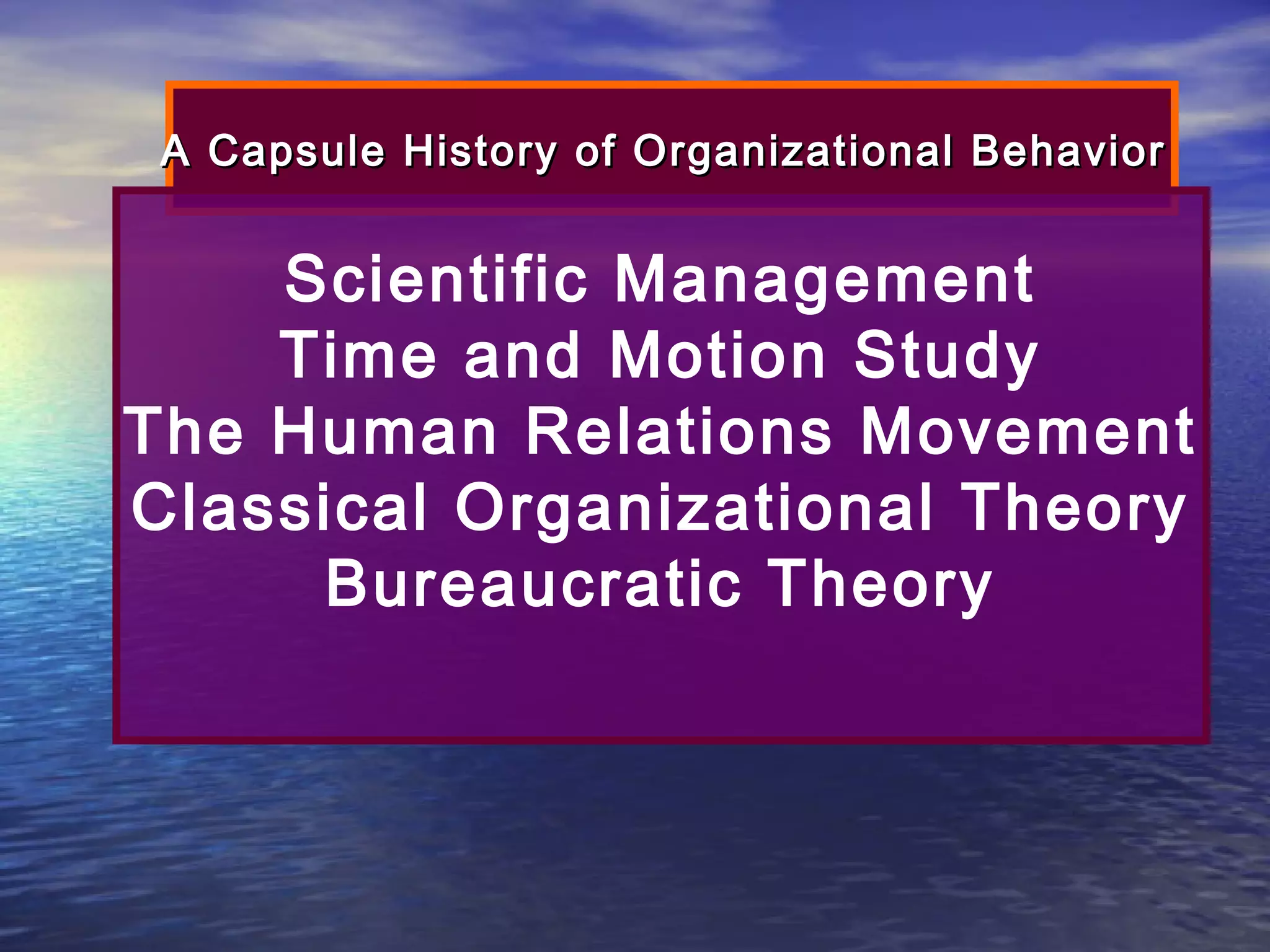 A Capsule History of Organizational Behavior

Scientific Management
Time and Motion Study
The Human Relations Movement
Classical Organizational Theory
Bureaucratic Theory